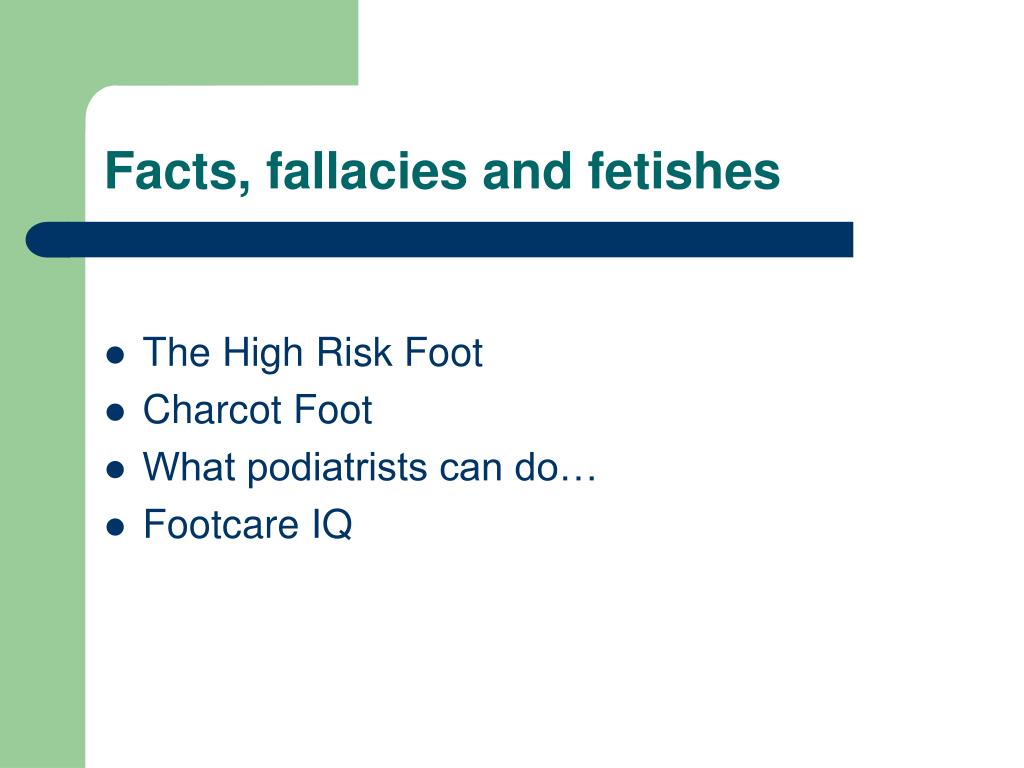 Facts, fallacies and fetishes

- The High Risk Foot
- Charcot Foot
- What podiatrists can do…
- Footcare IQ